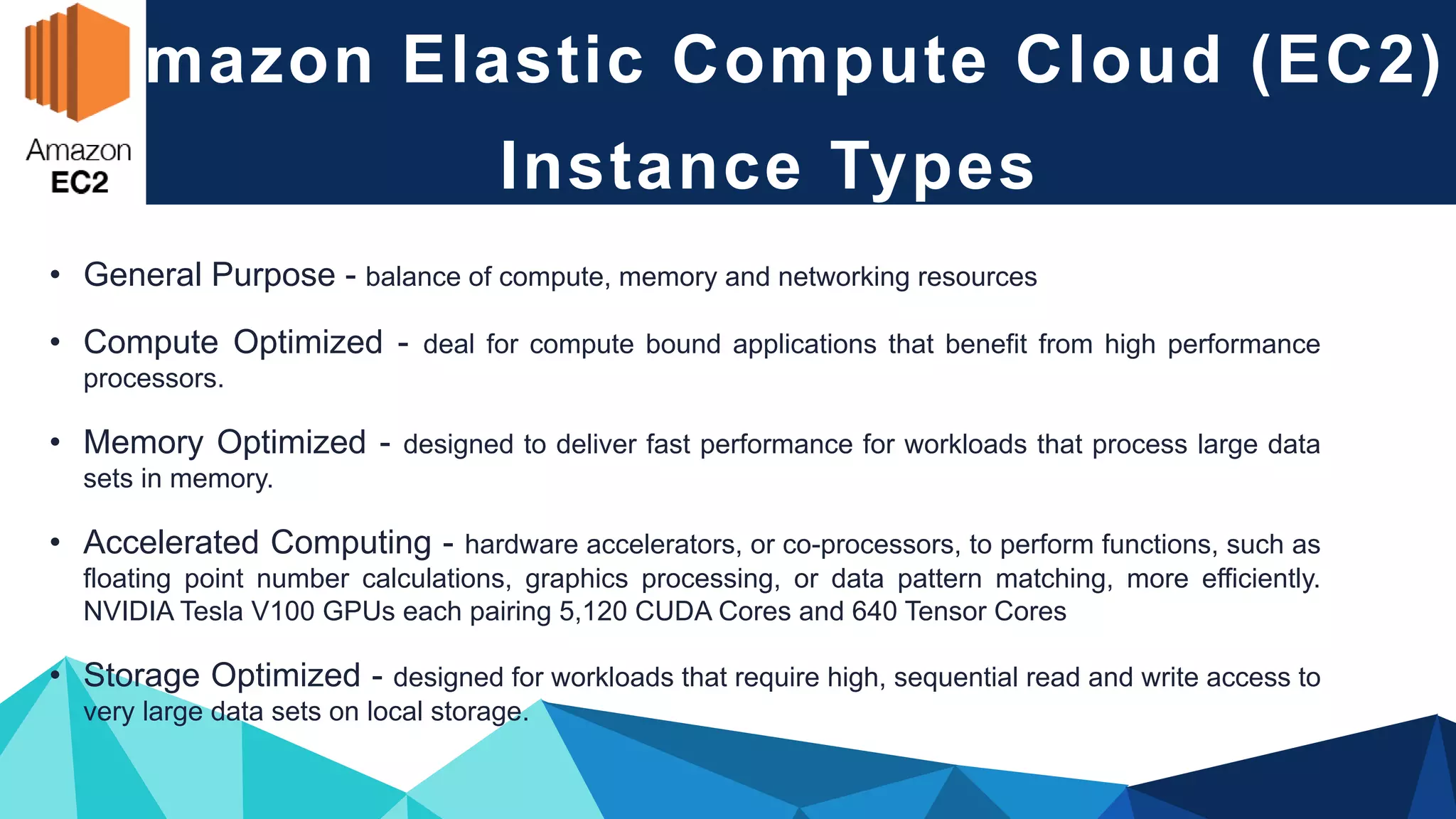 Amazon
EC2

mazon Elastic Compute Cloud (EC2)
Instance Types

• General Purpose - balance of compute, memory and networking resources

• Compute Optimized - deal for compute bound applications that benefit from high performance processors.

• Memory Optimized - designed to deliver fast performance for workloads that process large data sets in memory.

• Accelerated Computing - hardware accelerators, or co-processors, to perform functions, such as floating point number calculations, graphics processing, or data pattern matching, more efficiently. NVIDIA Tesla V100 GPUs each pairing 5,120 CUDA Cores and 640 Tensor Cores

• Storage Optimized - designed for workloads that require high, sequential read and write access to very large data sets on local storage.